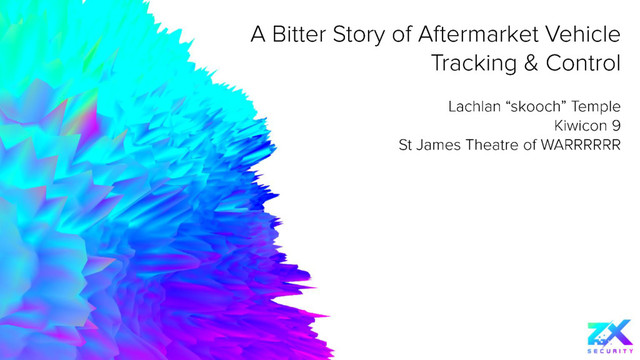 A Bitter Story of Aftermarket Vehicle Tracking & Control

Lachlan “skooch” Temple
Kiwicon 9
St James Theatre of WARRRRRR

ZX
SECURITY